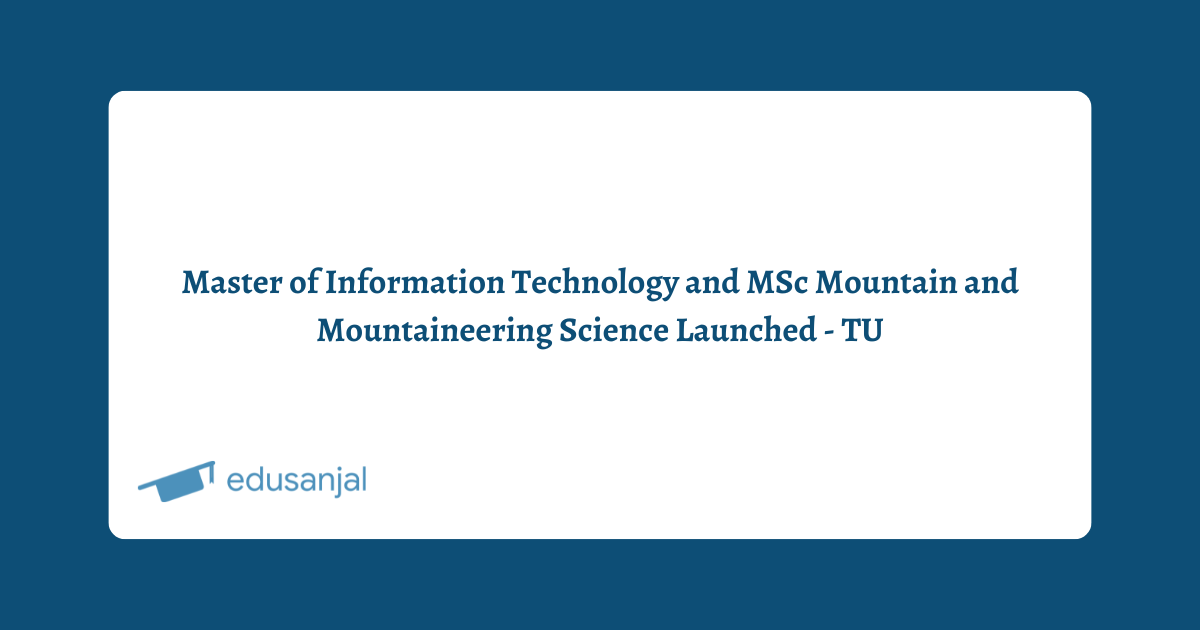 Master of Information Technology and MSc Mountain and Mountaineering Science Launched - TU

edusanjal